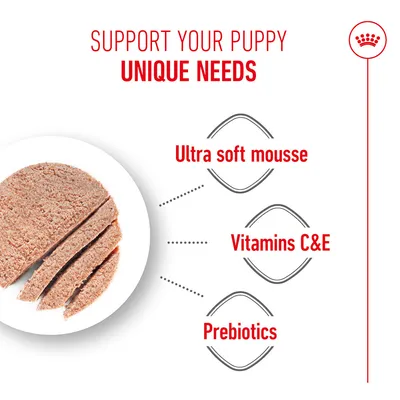 SUPPORT YOUR PUPPY
UNIQUE NEEDS

Ultra soft mousse

Vitamins C&E

Prebiotics